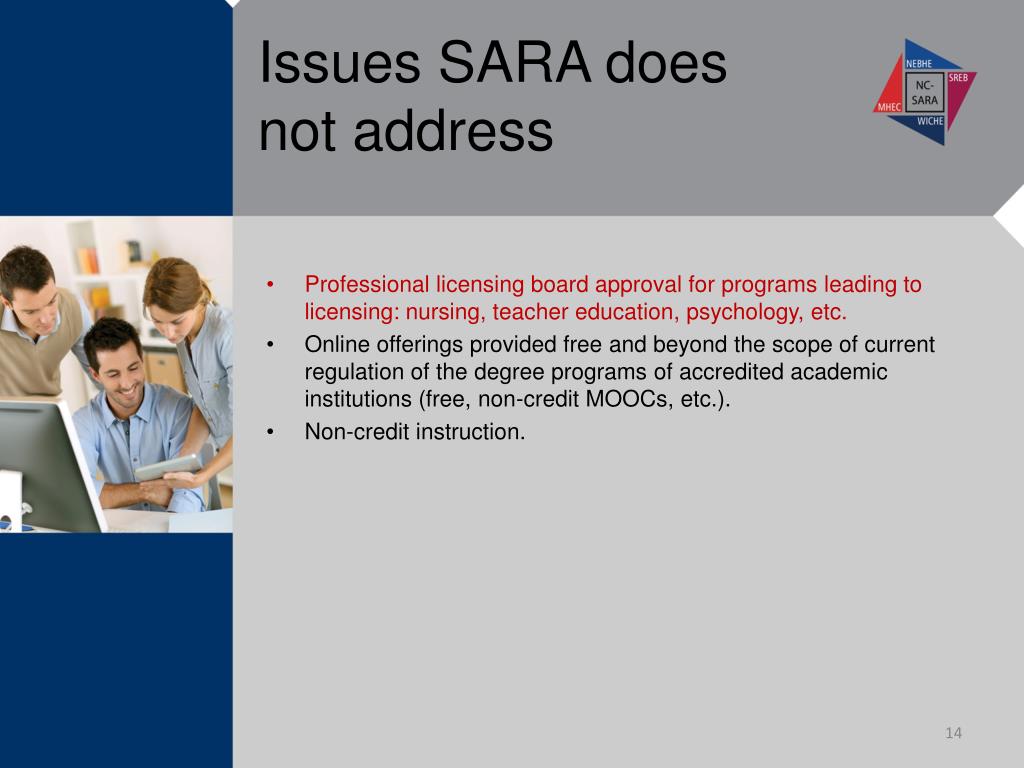 Issues SARA does not address

NEBHE
SREB
NC-SARA
MHEC
WICHE

• Professional licensing board approval for programs leading to licensing: nursing, teacher education, psychology, etc.
• Online offerings provided free and beyond the scope of current regulation of the degree programs of accredited academic institutions (free, non-credit MOOCs, etc.).
• Non-credit instruction.

14